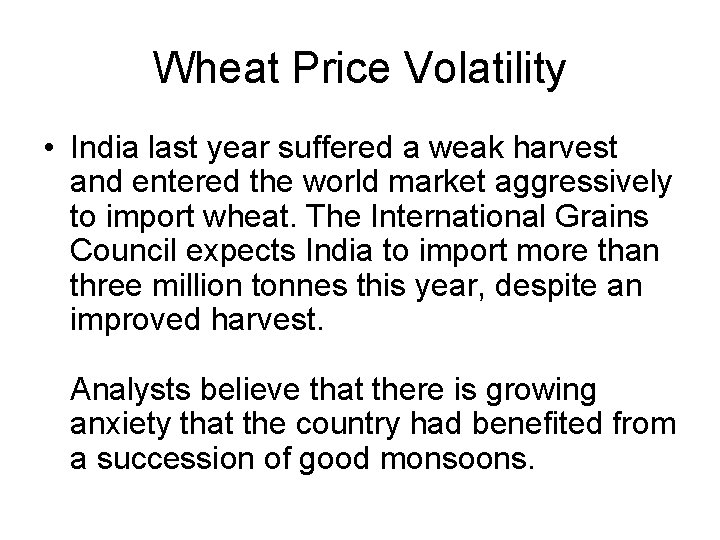 Wheat Price Volatility

• India last year suffered a weak harvest and entered the world market aggressively to import wheat. The International Grains Council expects India to import more than three million tonnes this year, despite an improved harvest.

Analysts believe that there is growing anxiety that the country had benefited from a succession of good monsoons.